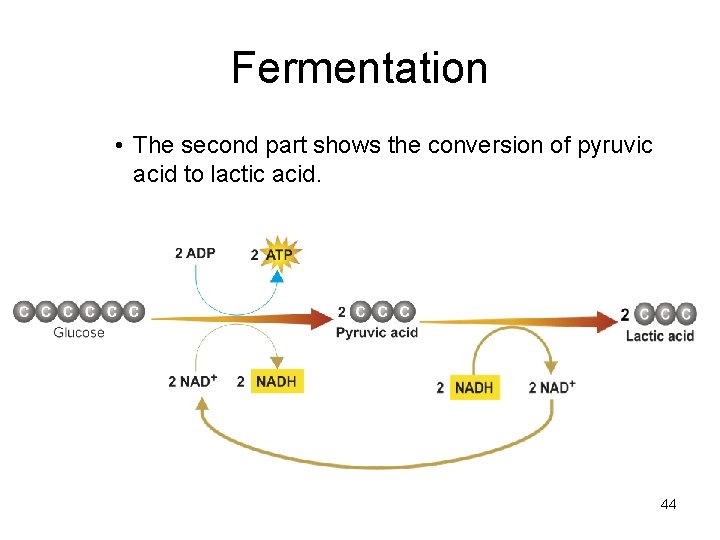 Fermentation

• The second part shows the conversion of pyruvic acid to lactic acid.

2 ADP

2 ATP

C C C C C C
Glucose

2 C C C
Pyruvic acid

2 C C C
Lactic acid

2 $NAD^+$

2 NADH

2 NADH

2 $NAD^+$

44